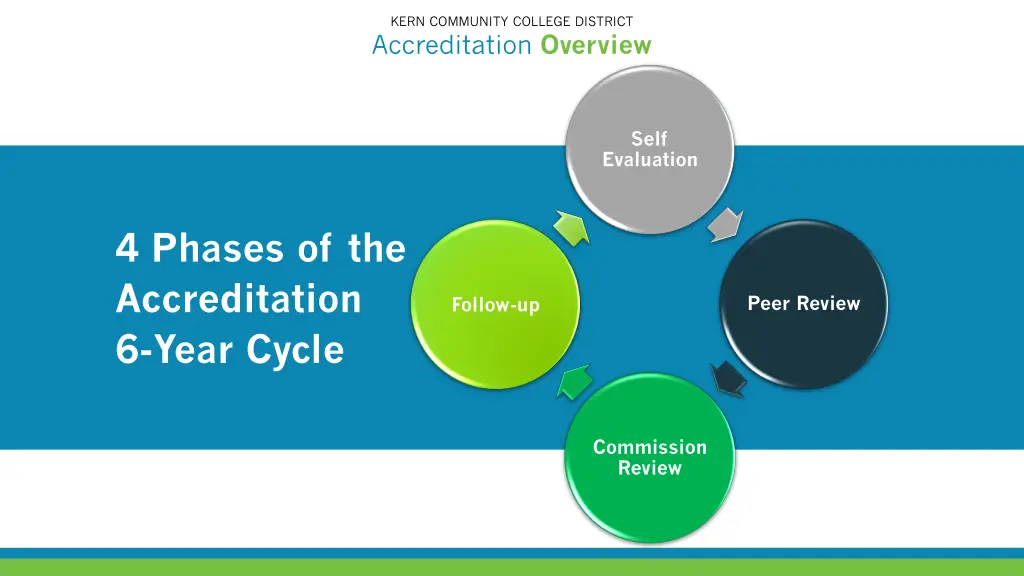 KERN COMMUNITY COLLEGE DISTRICT
Accreditation Overview

4 Phases of the Accreditation 6-Year Cycle

Self Evaluation

Peer Review

Commission Review

Follow-up